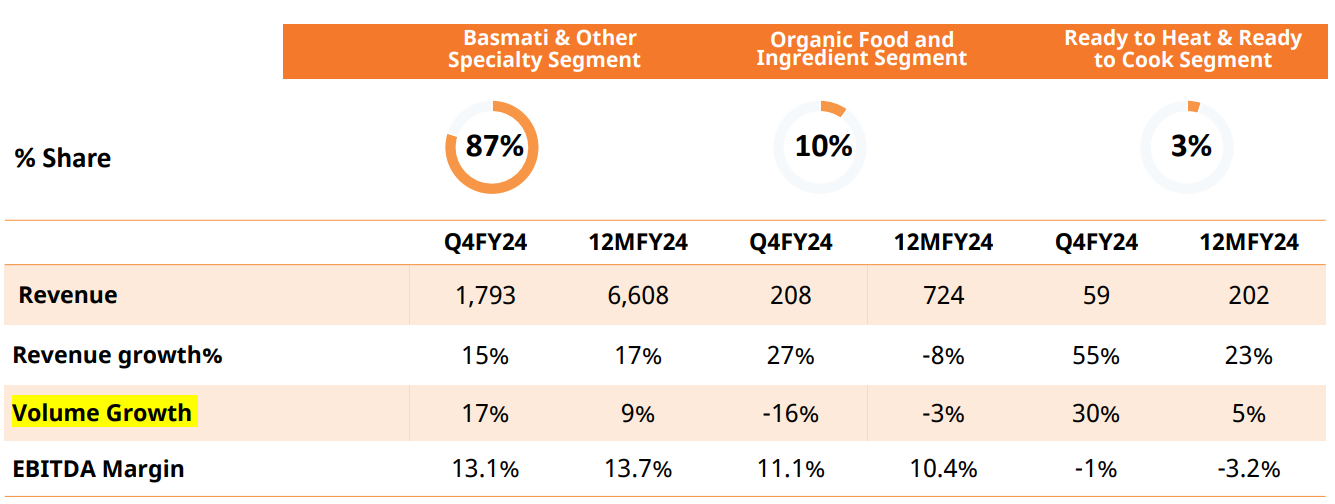 |  | Basmati & Other Specialty Segment | | Organic Food and Ingredient Segment | | Ready to Heat & Ready to Cook Segment | |
|---|---|---|---|---|---|---|
| % Share | 87% | | 10% | | 3% | |
|  | Q4FY24 | 12MFY24 | Q4FY24 | 12MFY24 | Q4FY24 | 12MFY24 |
| Revenue | 1,793 | 6,608 | 208 | 724 | 59 | 202 |
| Revenue growth% | 15% | 17% | 27% | -8% | 55% | 23% |
| Volume Growth | 17% | 9% | -16% | -3% | 30% | 5% |
| EBITDA Margin | 13.1% | 13.7% | 11.1% | 10.4% | -1% | -3.2% |